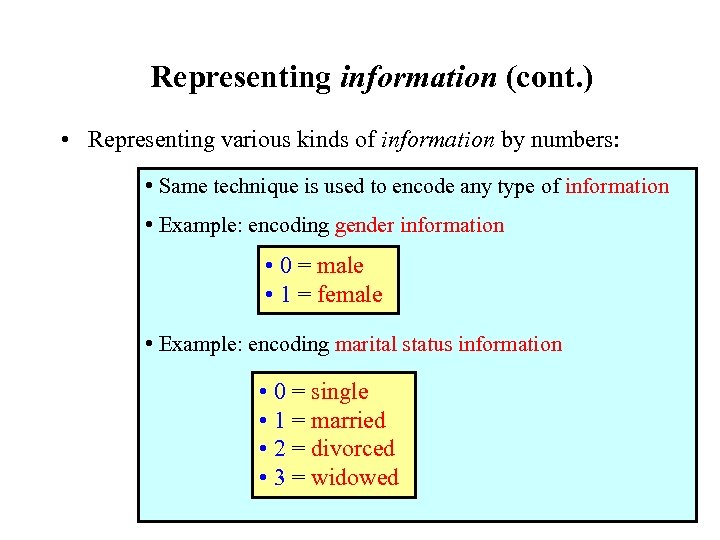 Representing information (cont.)

• Representing various kinds of information by numbers:

• Same technique is used to encode any type of information

• Example: encoding gender information

• 0 = male
• 1 = female

• Example: encoding marital status information

• 0 = single
• 1 = married
• 2 = divorced
• 3 = widowed